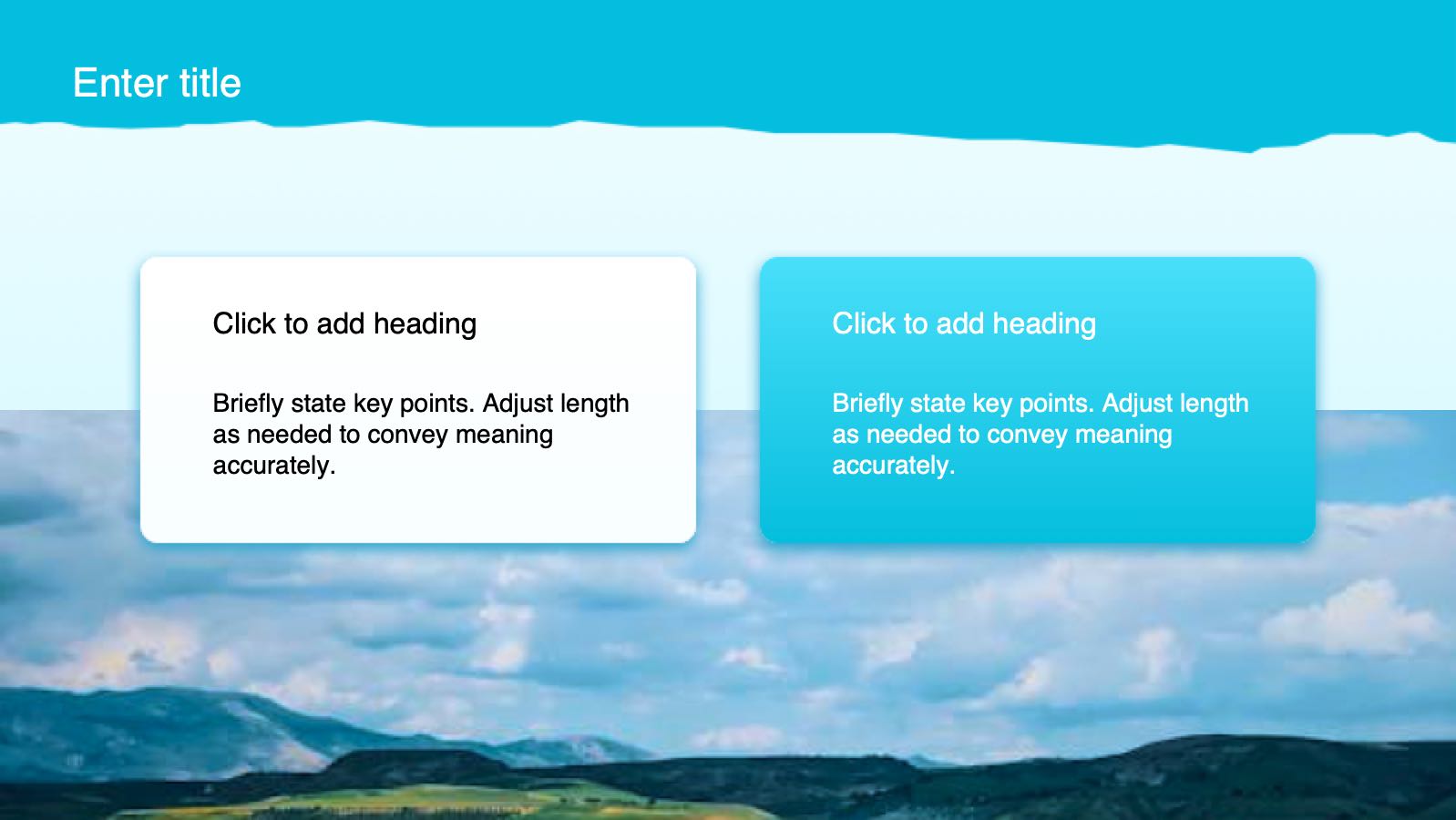 Enter title

Click to add heading

Briefly state key points. Adjust length as needed to convey meaning accurately.

Click to add heading

Briefly state key points. Adjust length as needed to convey meaning accurately.